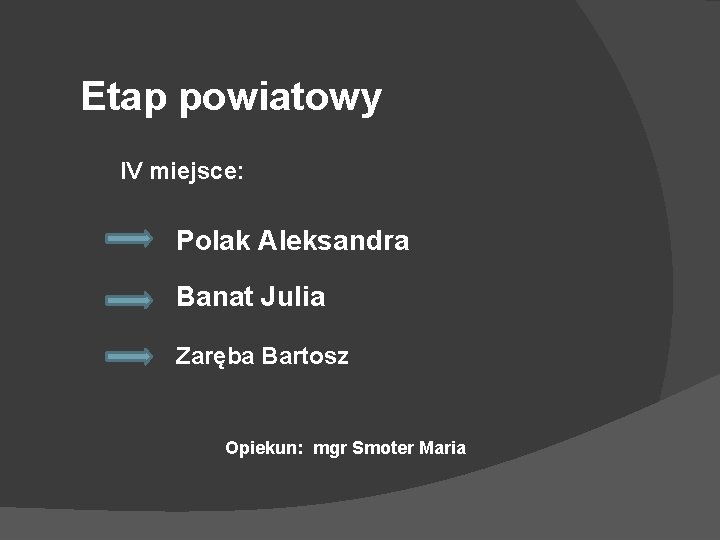 Etap powiatowy

IV miejsce:

Polak Aleksandra

Banat Julia

Zaręba Bartosz

Opiekun: mgr Smoter Maria